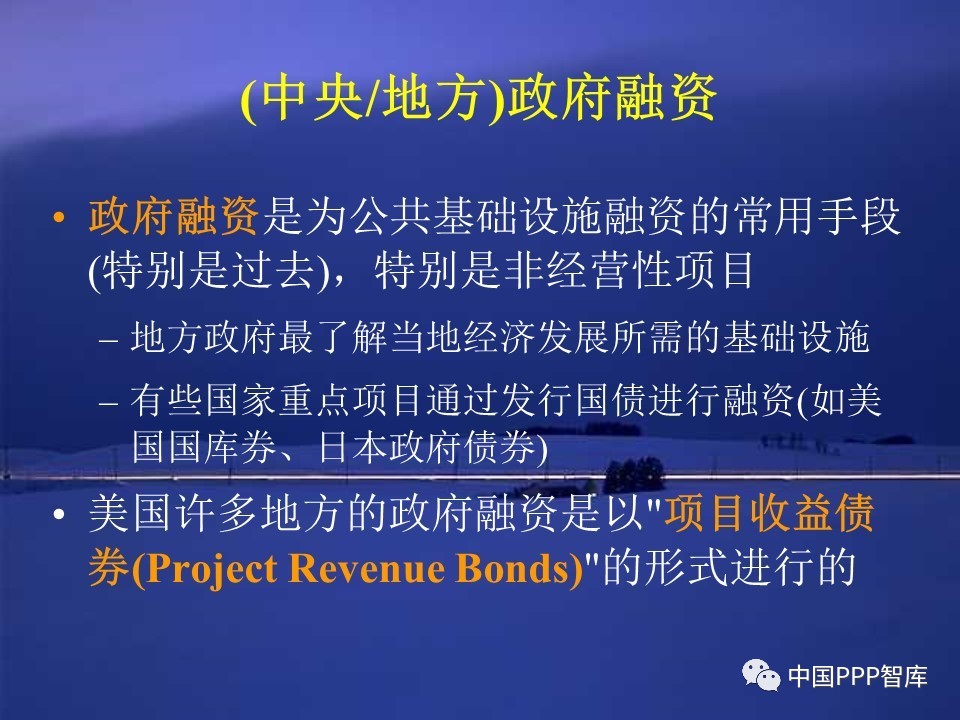 (中央/地方)政府融资

• 政府融资是为公共基础设施融资的常用手段(特别是过去)，特别是非经营性项目
– 地方政府最了解当地经济发展所需的基础设施
– 有些国家重点项目通过发行国债进行融资(如美国国库券、日本政府债券)
• 美国许多地方的政府融资是以"项目收益债券(Project Revenue Bonds)"的形式进行的

中国PPP智库